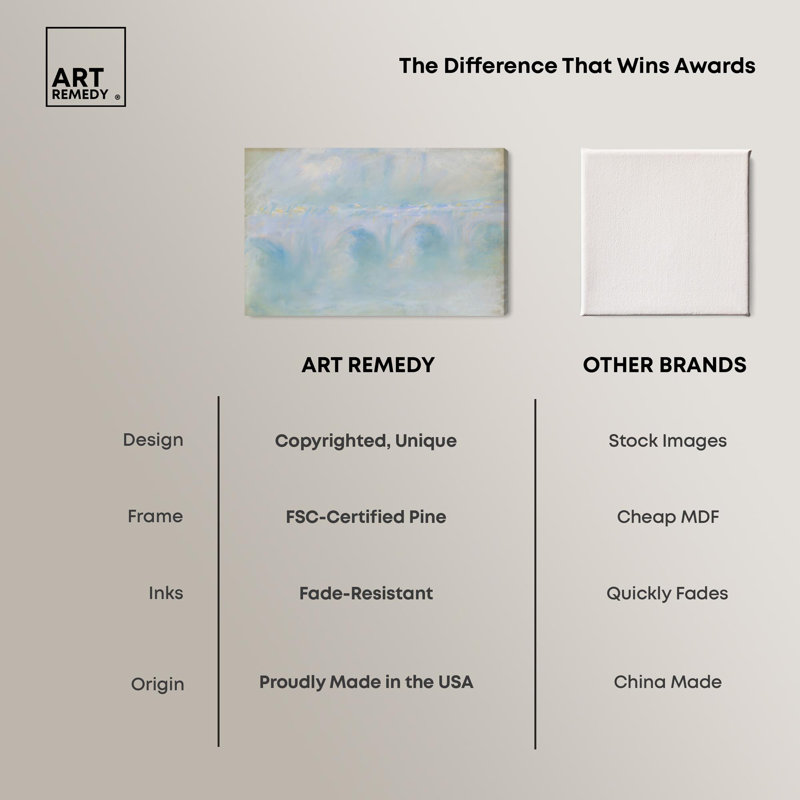 ART REMEDY ®

The Difference That Wins Awards

| | ART REMEDY | OTHER BRANDS |
|---|---|---|
| Design | Copyrighted, Unique | Stock Images |
| Frame | FSC-Certified Pine | Cheap MDF |
| Inks | Fade-Resistant | Quickly Fades |
| Origin | Proudly Made in the USA | China Made |